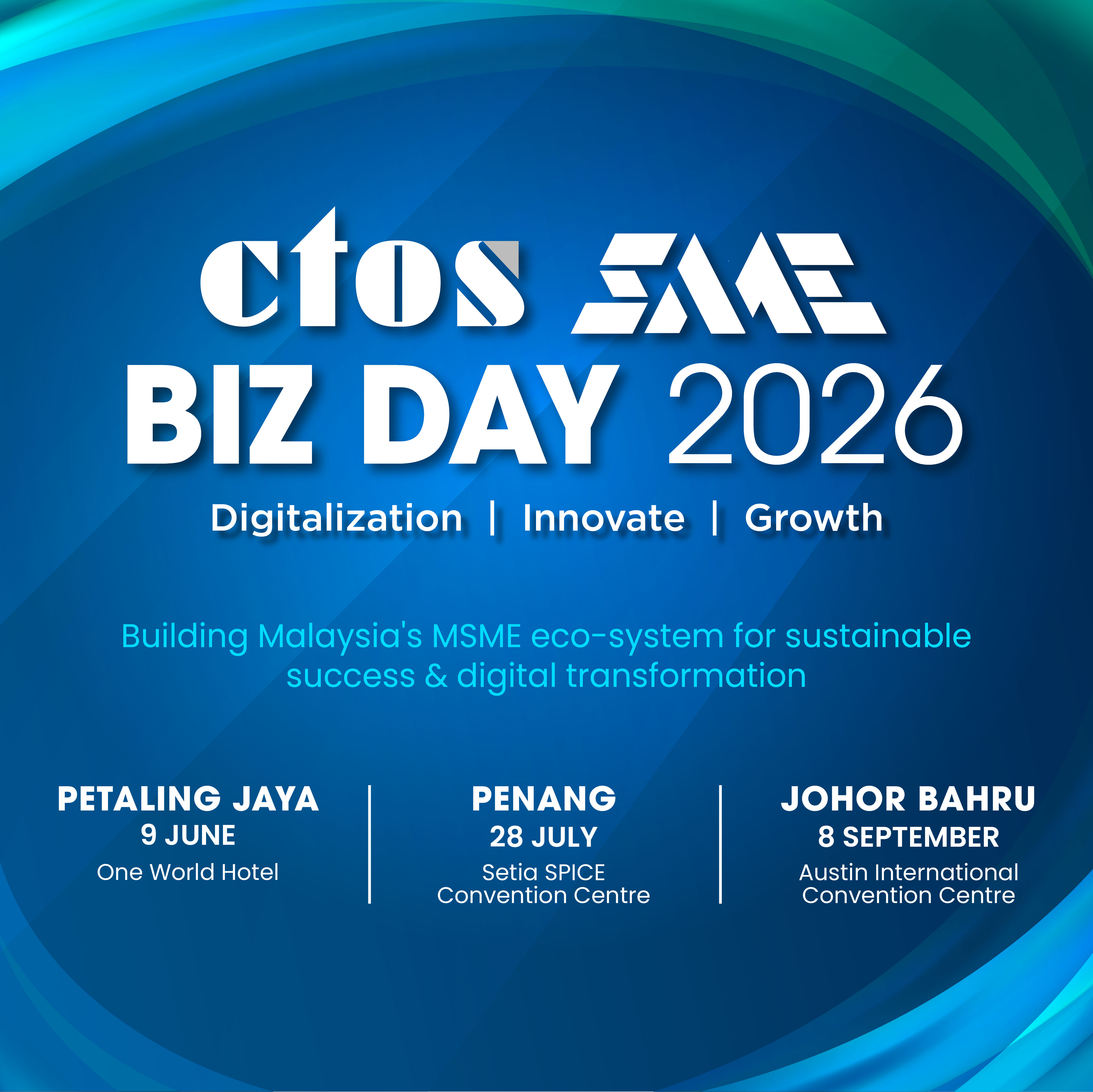 ctos SME
BIZ DAY 2026

Digitalization | Innovate | Growth

Building Malaysia's MSME eco-system for sustainable success & digital transformation

PETALING JAYA
9 JUNE
One World Hotel

PENANG
28 JULY
Setia SPICE Convention Centre

JOHOR BAHRU
8 SEPTEMBER
Austin International Convention Centre